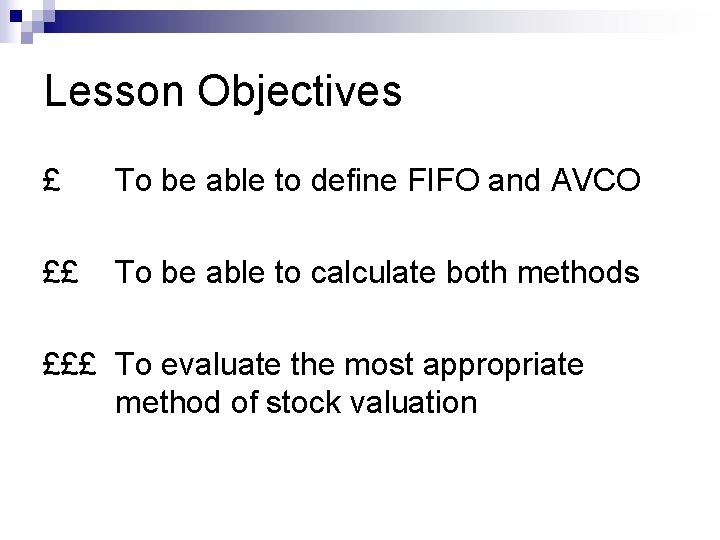 Lesson Objectives

£ To be able to define FIFO and AVCO

££ To be able to calculate both methods

£££ To evaluate the most appropriate method of stock valuation